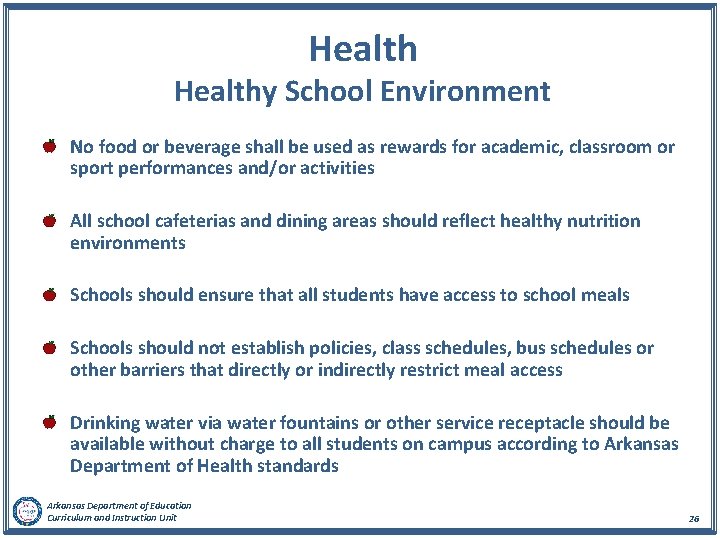 Health
Healthy School Environment

No food or beverage shall be used as rewards for academic, classroom or sport performances and/or activities

All school cafeterias and dining areas should reflect healthy nutrition environments

Schools should ensure that all students have access to school meals

Schools should not establish policies, class schedules, bus schedules or other barriers that directly or indirectly restrict meal access

Drinking water via water fountains or other service receptacle should be available without charge to all students on campus according to Arkansas Department of Health standards

Arkansas Department of Education
Curriculum and Instruction Unit

26